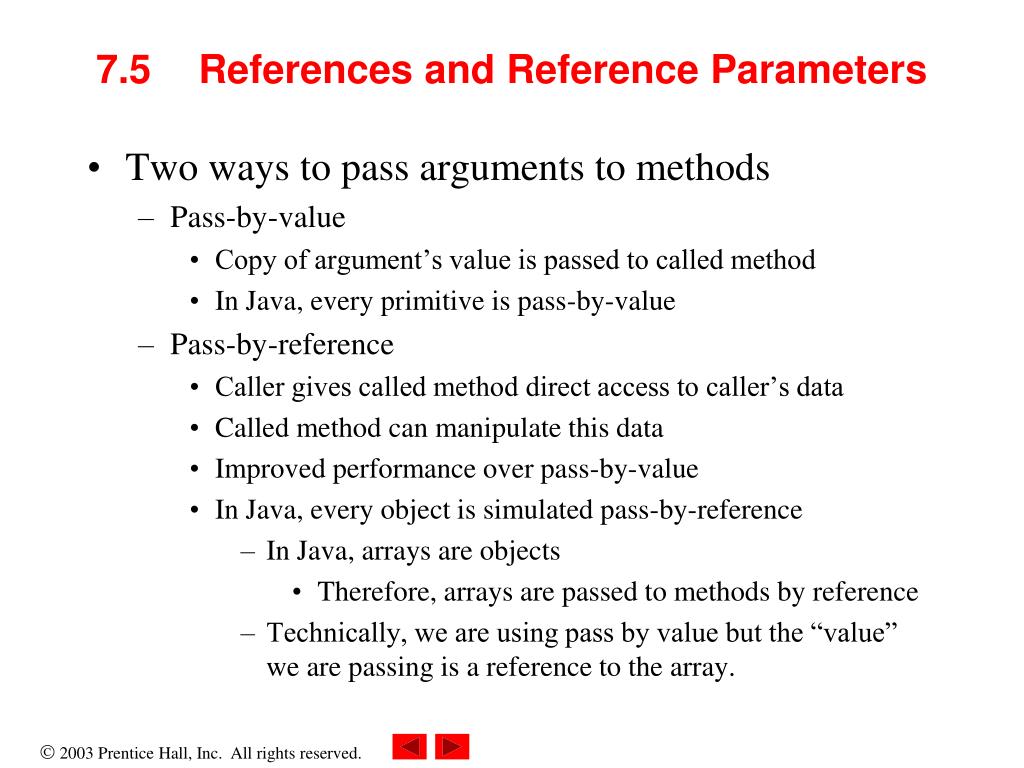 7.5 References and Reference Parameters

• Two ways to pass arguments to methods
– Pass-by-value
• Copy of argument’s value is passed to called method
• In Java, every primitive is pass-by-value
– Pass-by-reference
• Caller gives called method direct access to caller’s data
• Called method can manipulate this data
• Improved performance over pass-by-value
• In Java, every object is simulated pass-by-reference
– In Java, arrays are objects
• Therefore, arrays are passed to methods by reference
– Technically, we are using pass by value but the “value” we are passing is a reference to the array.

© 2003 Prentice Hall, Inc. All rights reserved.